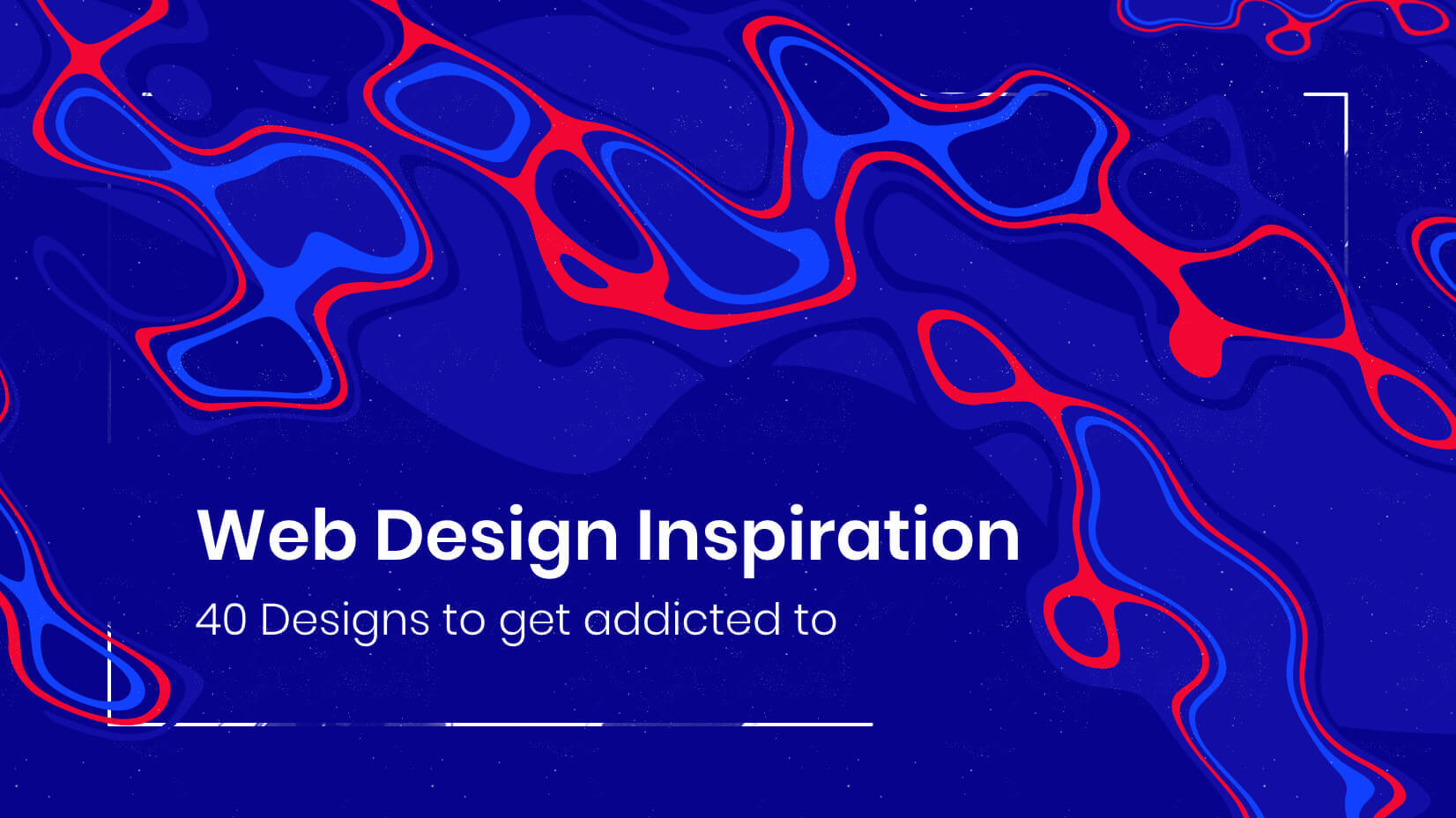 Web Design Inspiration

40 Designs to get addicted to